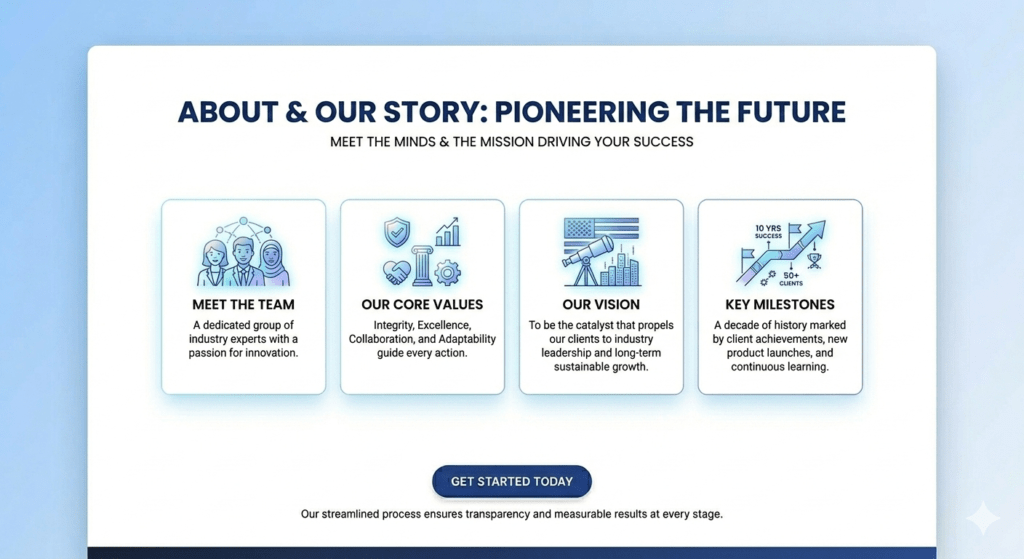 ABOUT & OUR STORY: PIONEERING THE FUTURE

MEET THE MINDS & THE MISSION DRIVING YOUR SUCCESS

MEET THE TEAM

A dedicated group of industry experts with a passion for innovation.

OUR CORE VALUES

Integrity, Excellence, Collaboration, and Adaptability guide every action.

OUR VISION

To be the catalyst that propels our clients to industry leadership and long-term sustainable growth.

10 YRS SUCCESS

50+ CLIENTS

KEY MILESTONES

A decade of history marked by client achievements, new product launches, and continuous learning.

GET STARTED TODAY

Our streamlined process ensures transparency and measurable results at every stage.